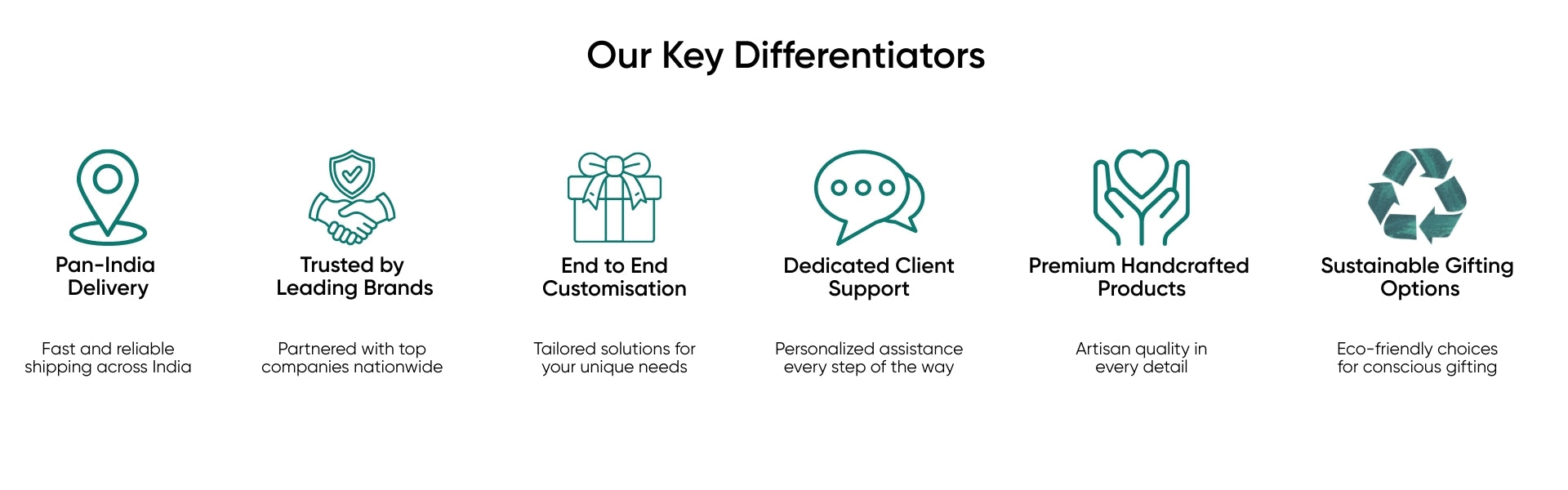 Our Key Differentiators

Pan-India Delivery

Fast and reliable shipping across India

Trusted by Leading Brands

Partnered with top companies nationwide

End to End Customisation

Tailored solutions for your unique needs

Dedicated Client Support

Personalized assistance every step of the way

Premium Handcrafted Products

Artisan quality in every detail

Sustainable Gifting Options

Eco-friendly choices for conscious gifting